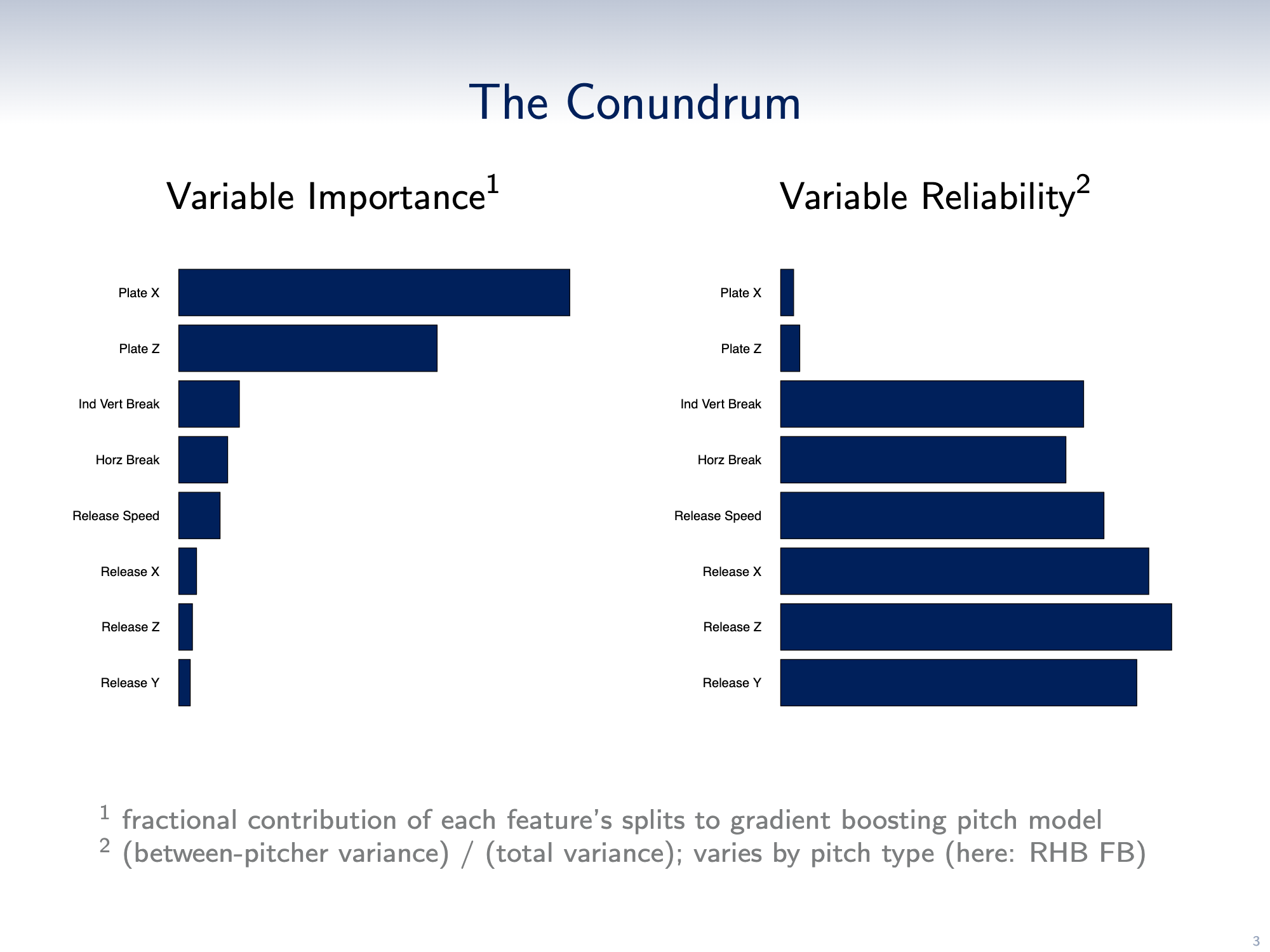 The Conundrum

Variable Importance$^1$

Plate X
Plate Z
Ind Vert Break
Horz Break
Release Speed
Release X
Release Z
Release Y

Variable Reliability$^2$

Plate X
Plate Z
Ind Vert Break
Horz Break
Release Speed
Release X
Release Z
Release Y

$^1$ fractional contribution of each feature's splits to gradient boosting pitch model
$^2$ (between-pitcher variance) / (total variance); varies by pitch type (here: RHB FB)

3